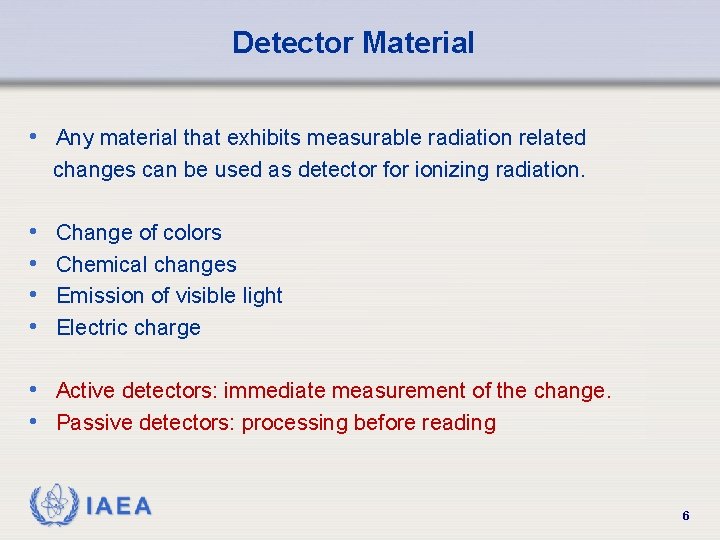 Detector Material

• Any material that exhibits measurable radiation related changes can be used as detector for ionizing radiation.

• Change of colors
• Chemical changes
• Emission of visible light
• Electric charge

• Active detectors: immediate measurement of the change.
• Passive detectors: processing before reading

IAEA

6